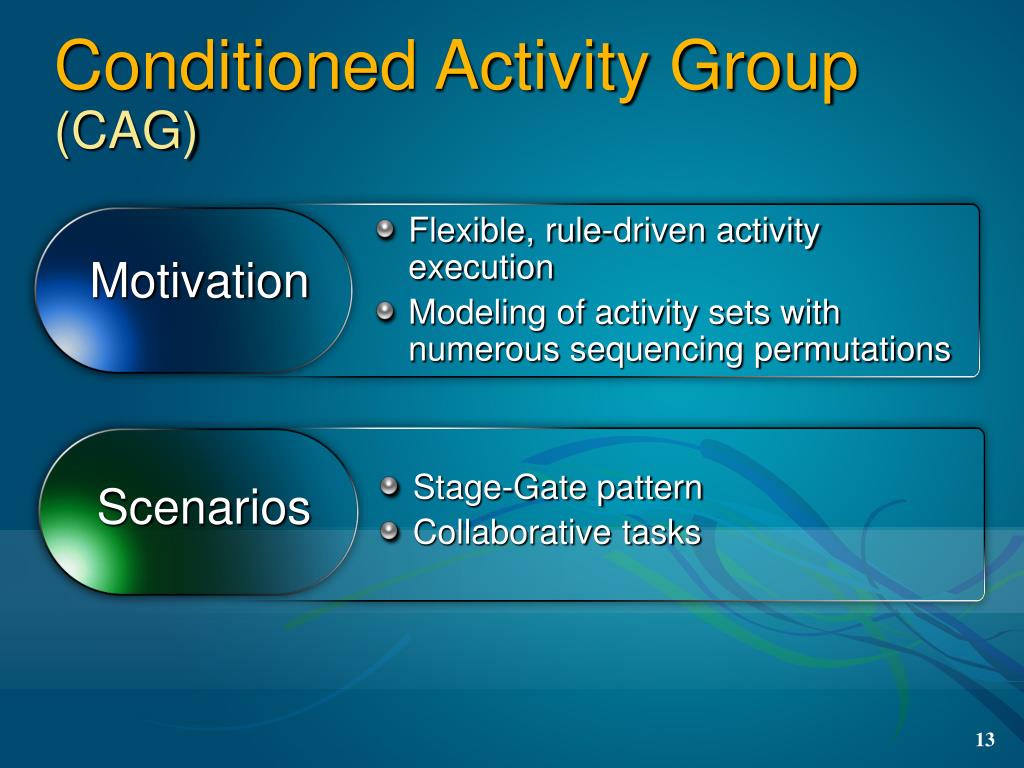 Conditioned Activity Group
(CAG)

Motivation

Flexible, rule-driven activity execution

Modeling of activity sets with numerous sequencing permutations

Scenarios

Stage-Gate pattern

Collaborative tasks

13